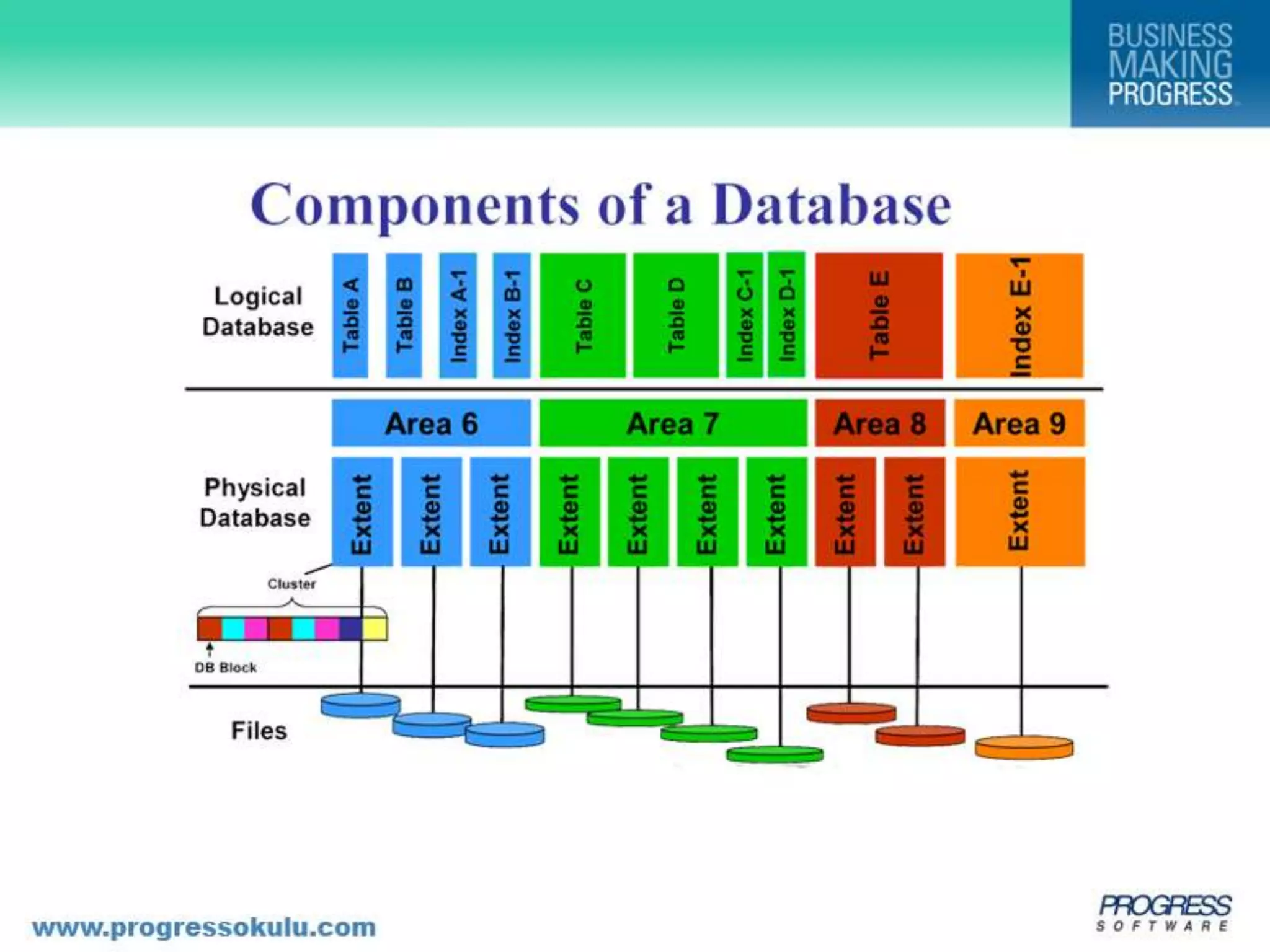 BUSINESS MAKING PROGRESS

Components of a Database

Logical Database

Table A
Table B
Index A-1
Index B-1
Table C
Table D
Index C-1
Index D-1
Table E
Index E-1

Area 6
Area 7
Area 8
Area 9

Physical Database

Extent
Extent
Extent
Extent
Extent
Extent
Extent
Extent
Extent
Extent

Cluster

DB Block

Files

www.progressokulu.com

PROGRESS SOFTWARE